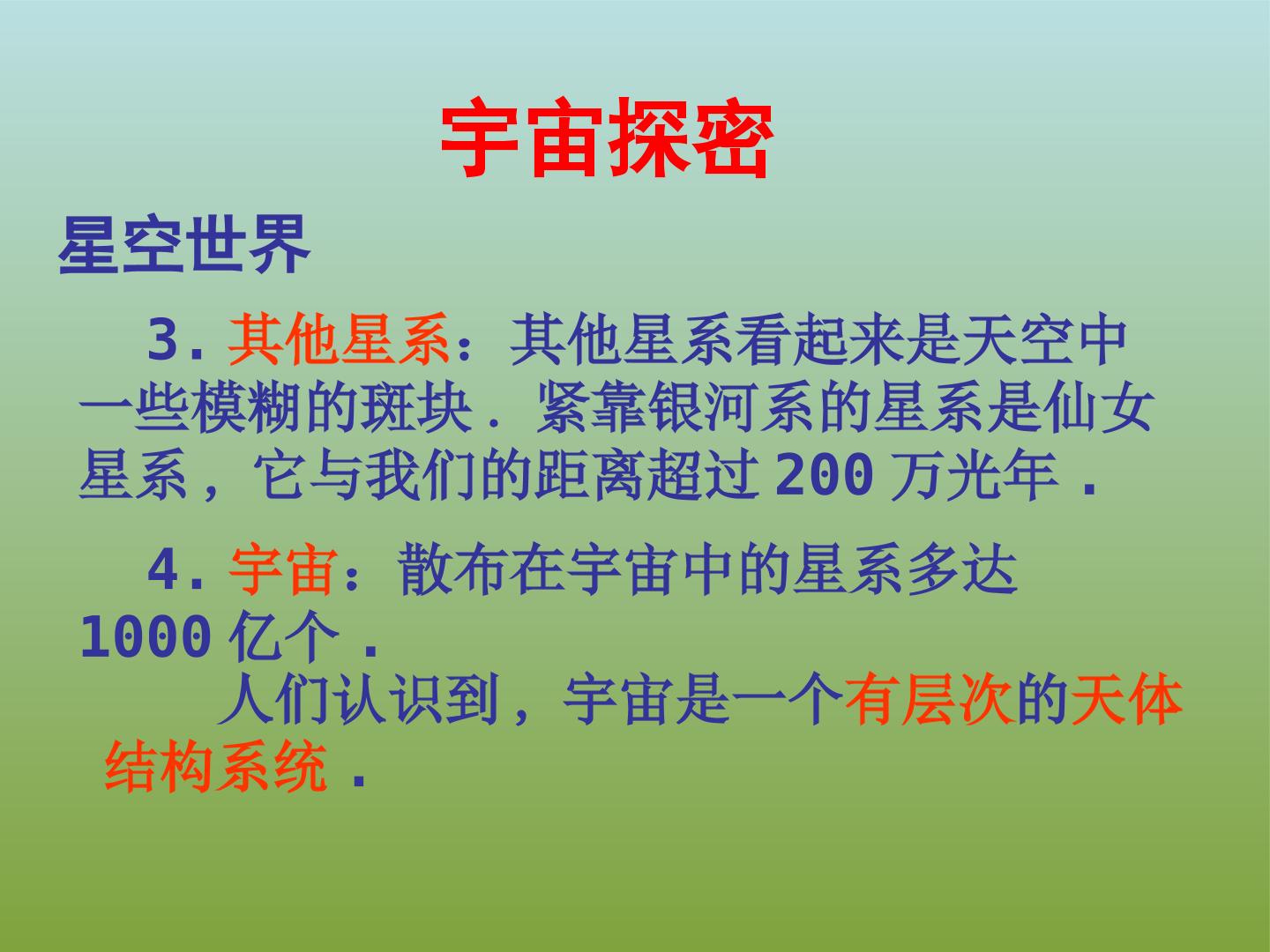 宇宙探密

星空世界

3.其他星系：其他星系看起来是天空中一些模糊的斑块．紧靠银河系的星系是仙女星系，它与我们的距离超过200万光年．

4.宇宙：散布在宇宙中的星系多达1000亿个．

人们认识到，宇宙是一个有层次的天体结构系统．